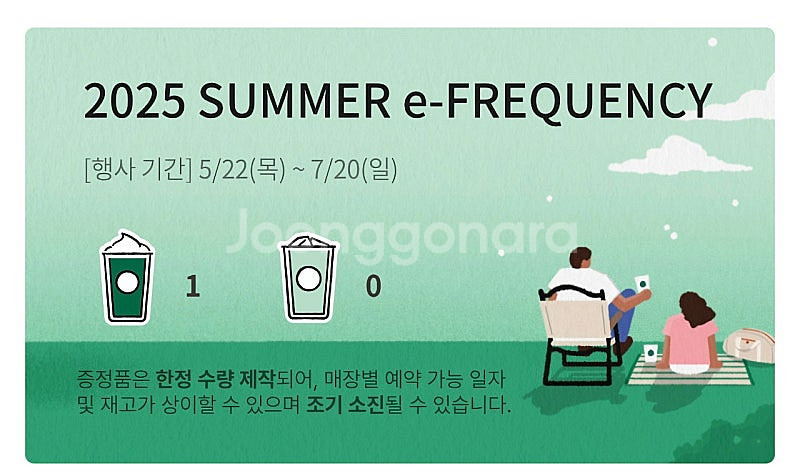 2025 SUMMER e-FREQUENCY

[행사 기간] 5/22(목) ~ 7/20(일)

Joonggonara

1

0

증정품은 한정 수량 제작되어, 매장별 예약 가능 일자 및 재고가 상이할 수 있으며 조기 소진될 수 있습니다.